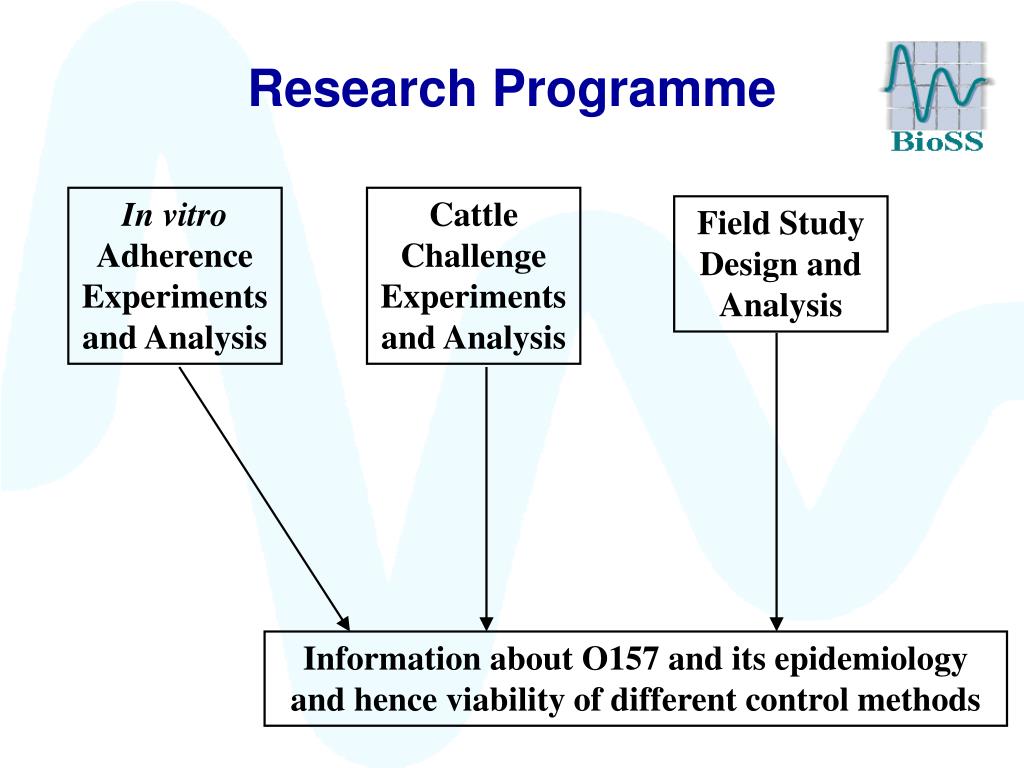 Research Programme

BioSS

In vitro Adherence Experiments and Analysis

Cattle Challenge Experiments and Analysis

Field Study Design and Analysis

Information about O157 and its epidemiology and hence viability of different control methods